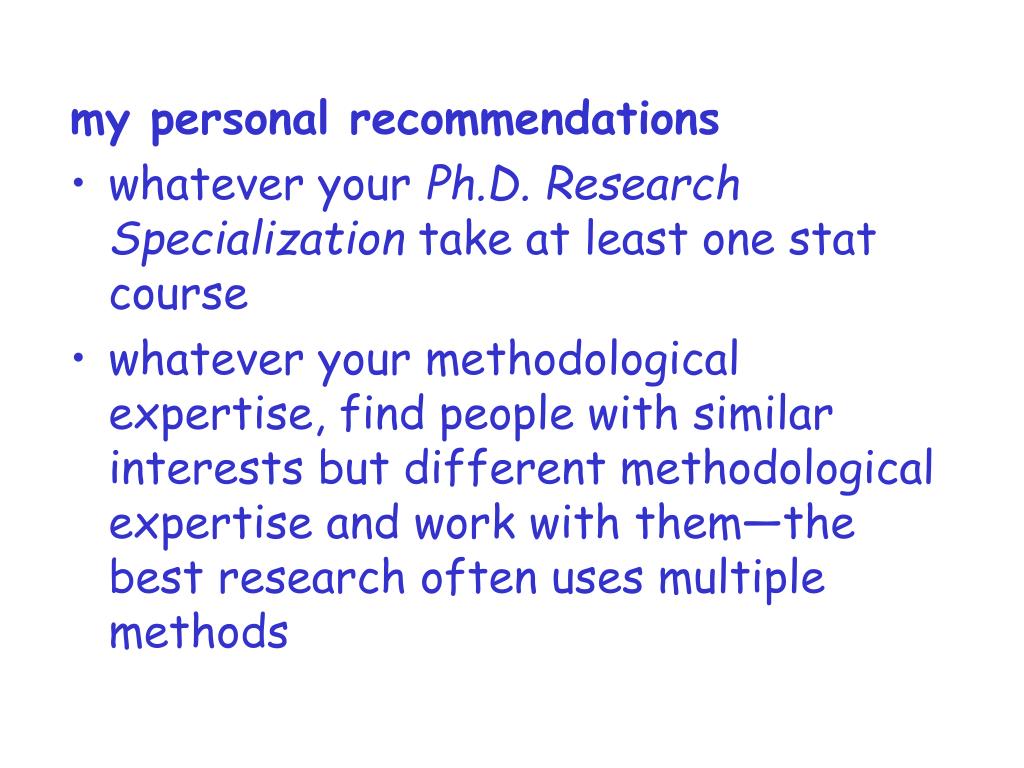 my personal recommendations

• whatever your Ph.D. Research Specialization take at least one stat course

• whatever your methodological expertise, find people with similar interests but different methodological expertise and work with them—the best research often uses multiple methods